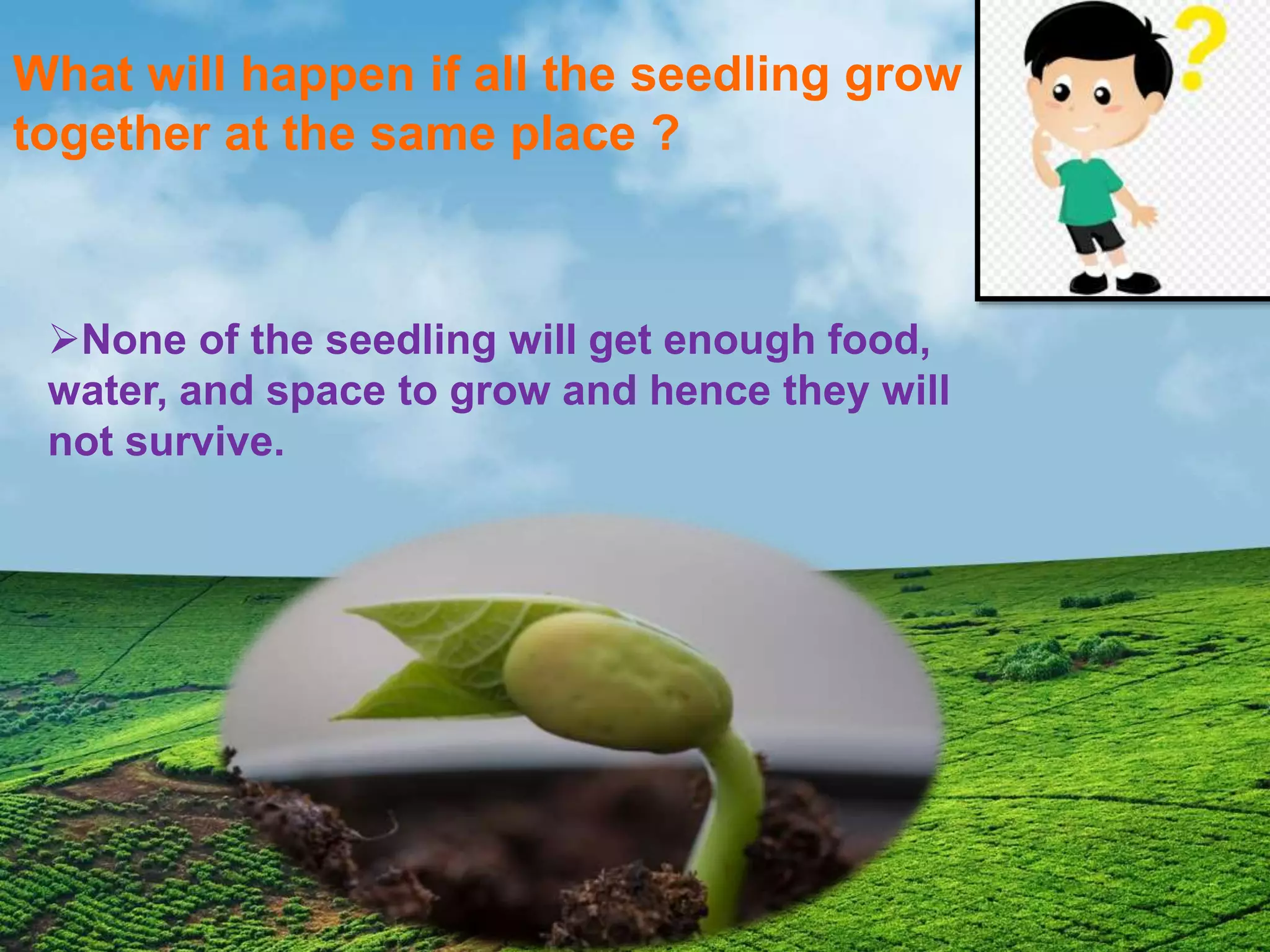 What will happen if all the seedling grow together at the same place ?

?

➢None of the seedling will get enough food, water, and space to grow and hence they will not survive.